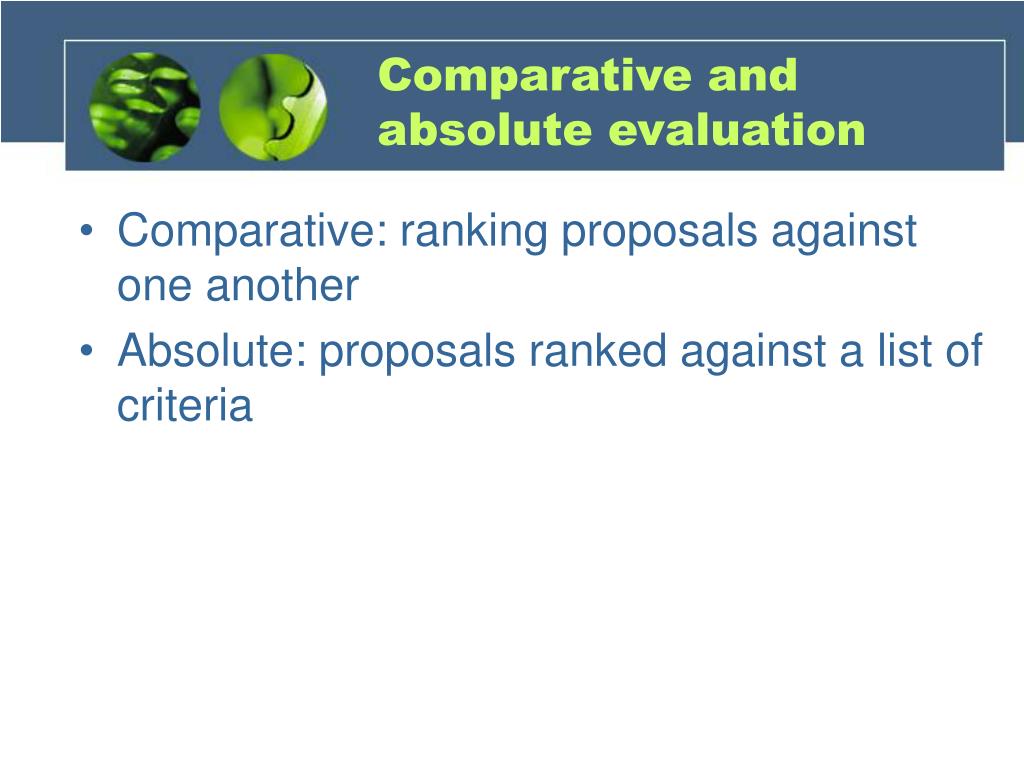 Comparative and absolute evaluation

• Comparative: ranking proposals against one another
• Absolute: proposals ranked against a list of criteria